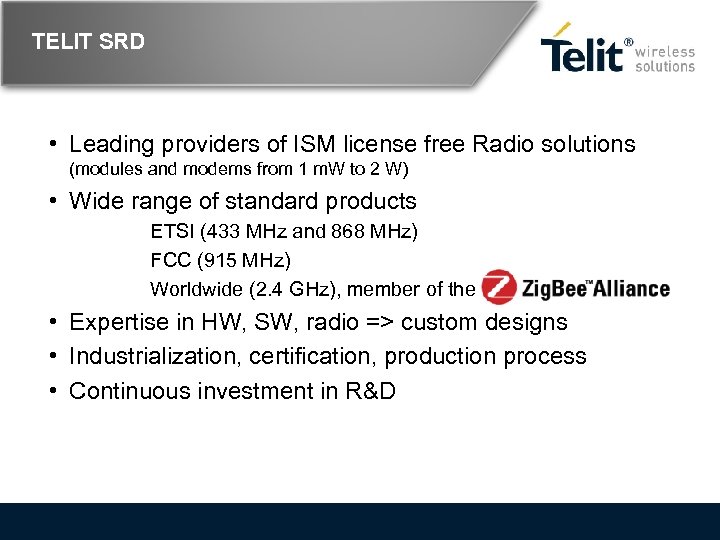 TELIT SRD

Telit® wireless solutions

• Leading providers of ISM license free Radio solutions (modules and modems from 1 mW to 2 W)

• Wide range of standard products

ETSI (433 MHz and 868 MHz)

FCC (915 MHz)

Worldwide (2.4 GHz), member of the ZigBee™ Alliance

• Expertise in HW, SW, radio => custom designs

• Industrialization, certification, production process

• Continuous investment in R&D